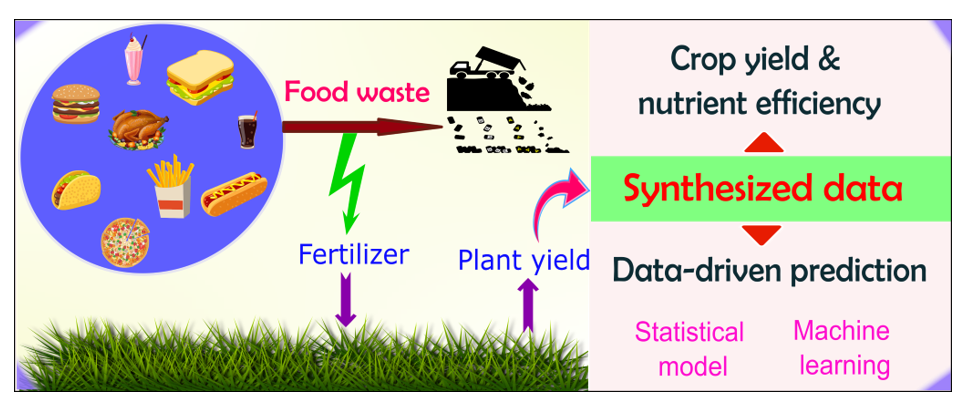 Food waste

Fertilizer

Plant yield

Crop yield & nutrient efficiency

Synthesized data

Data-driven prediction

Statistical model

Machine learning